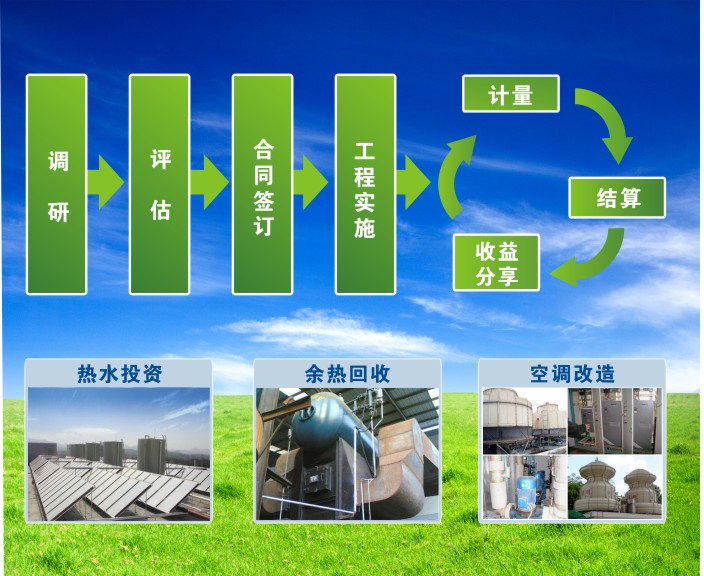 调研

评估

合同签订

工程实施

计量

结算

收益分享

热水投资

余热回收

空调改造